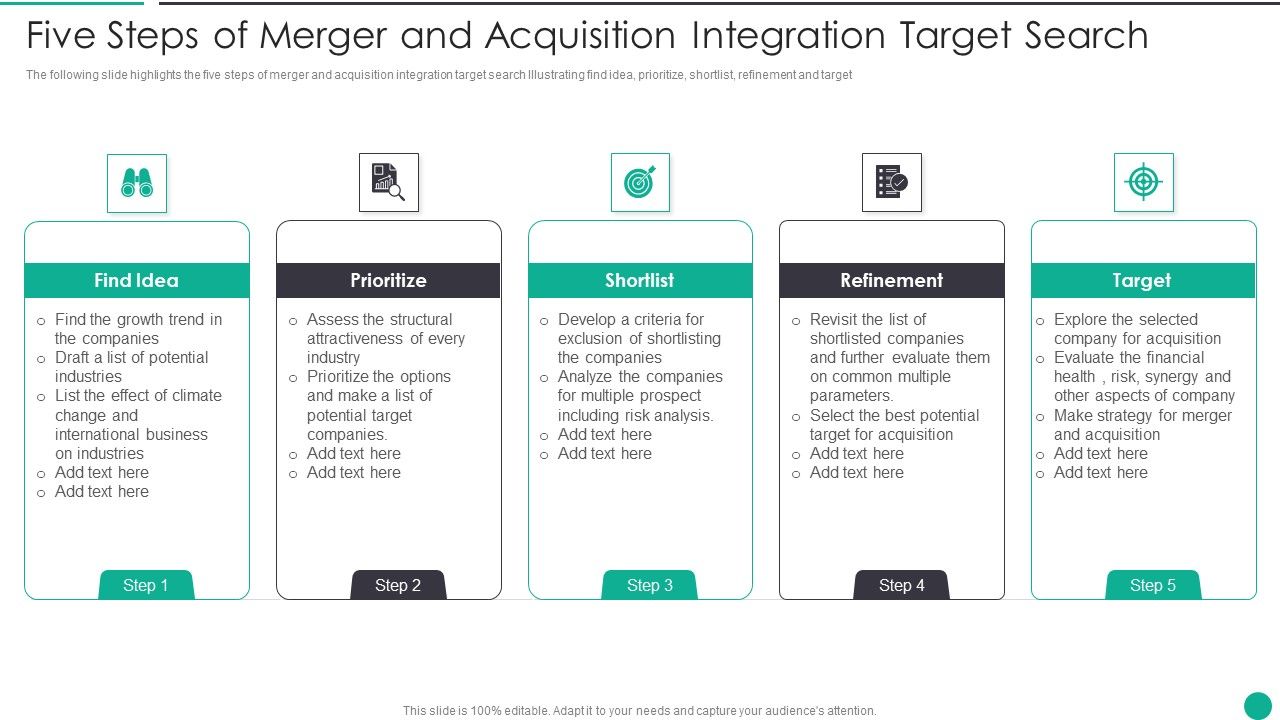 Five Steps of Merger and Acquisition Integration Target Search

The following slide highlights the five steps of merger and acquisition integration target search Illustrating find idea, prioritize, shortlist, refinement and target

Find Idea

o Find the growth trend in the companies
o Draft a list of potential industries
o List the effect of climate change and international business on industries
o Add text here
o Add text here

Step 1

Prioritize

o Assess the structural attractiveness of every industry
o Prioritize the options and make a list of potential target companies.
o Add text here
o Add text here

Step 2

Shortlist

o Develop a criteria for exclusion of shortlisting the companies
o Analyze the companies for multiple prospect including risk analysis.
o Add text here
o Add text here

Step 3

Refinement

o Revisit the list of shortlisted companies and further evaluate them on common multiple parameters.
o Select the best potential target for acquisition
o Add text here
o Add text here

Step 4

Target

o Explore the selected company for acquisition
o Evaluate the financial health , risk, synergy and other aspects of company
o Make strategy for merger and acquisition
o Add text here
o Add text here

Step 5

This slide is 100% editable. Adapt it to your needs and capture your audience's attention.